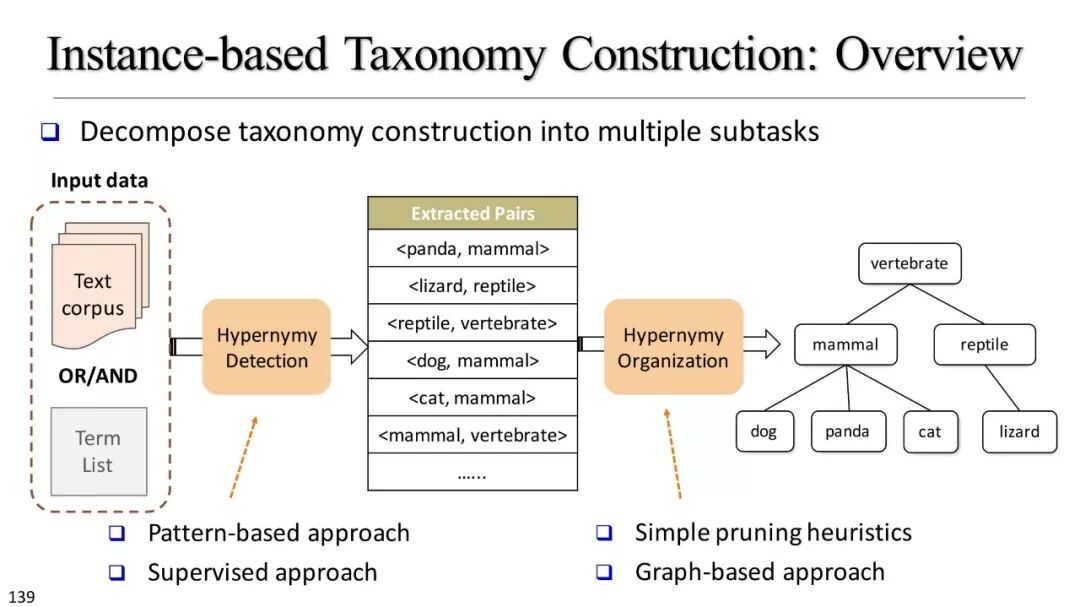 Instance-based Taxonomy Construction: Overview

❑ Decompose taxonomy construction into multiple subtasks

Input data

Text corpus

OR/AND

Term List

Hypernymy Detection

| Extracted Pairs |
|---|
| <panda, mammal> |
| <lizard, reptile> |
| <reptile, vertebrate> |
| <dog, mammal> |
| <cat, mammal> |
| <mammal, vertebrate> |
| ….. |

Hypernymy Organization

vertebrate

mammal

reptile

dog

panda

cat

lizard

❑ Pattern-based approach
❑ Supervised approach

❑ Simple pruning heuristics
❑ Graph-based approach

139